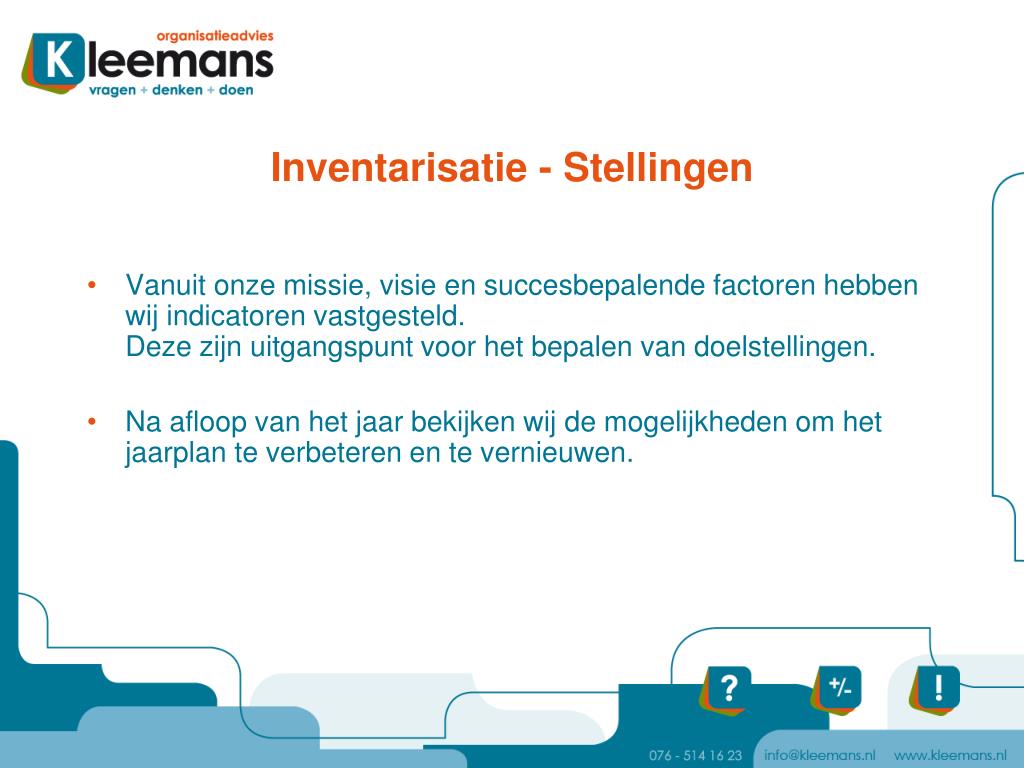 organisatieadvies
Kleemans
vragen + denken + doen

Inventarisatie - Stellingen

• Vanuit onze missie, visie en succesbepalende factoren hebben wij indicatoren vastgesteld.
Deze zijn uitgangspunt voor het bepalen van doelstellingen.

• Na afloop van het jaar bekijken wij de mogelijkheden om het jaarplan te verbeteren en te vernieuwen.

?
+/-
!

076 - 514 16 23 info@kleemans.nl www.kleemans.nl